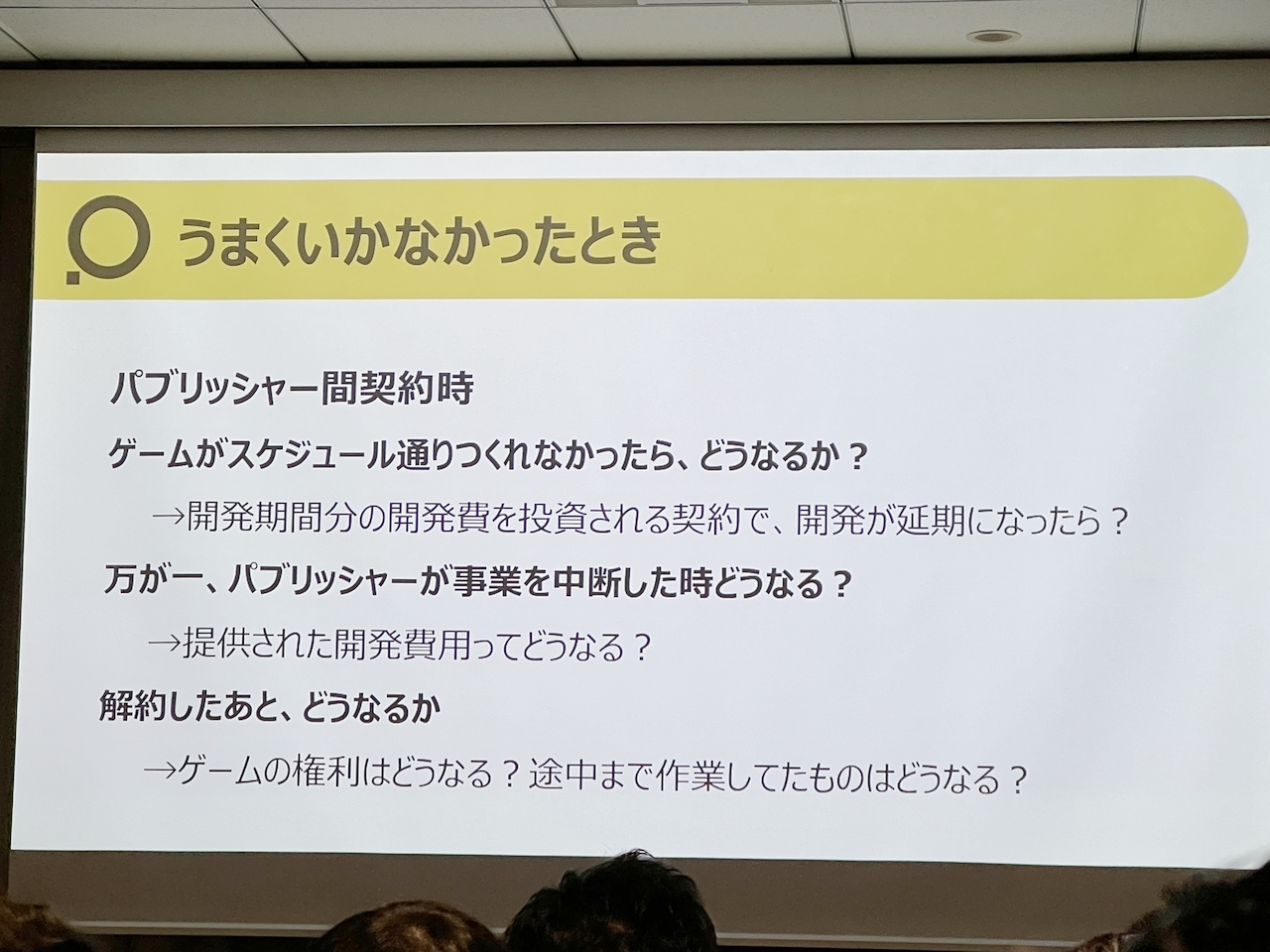 うまくいかなかったとき

パブリッシャー間契約時

ゲームがスケジュール通りつくれなかったら、どうなるか？

→開発期間分の開発費を投資される契約で、開発が延期になったら？

万が一、パブリッシャーが事業を中断した時どうなる？

→提供された開発費用ってどうなる？

解約したあと、どうなるか

→ゲームの権利はどうなる？途中まで作業してたものはどうなる？